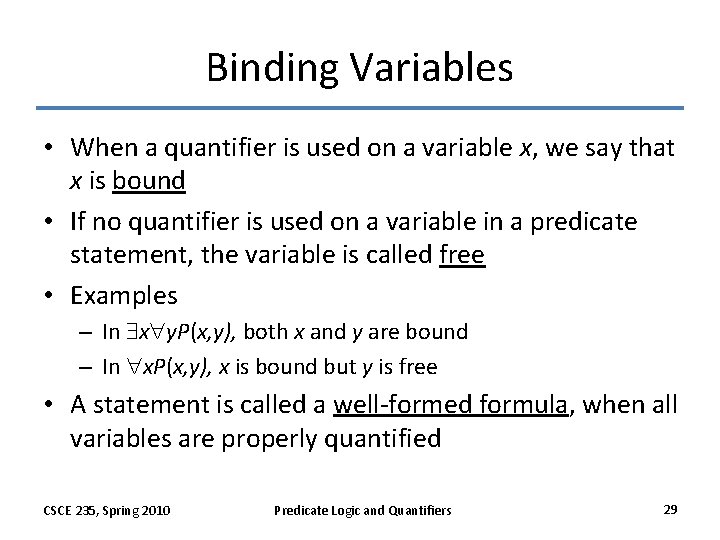 Binding Variables

• When a quantifier is used on a variable $x$, we say that $x$ is bound

• If no quantifier is used on a variable in a predicate statement, the variable is called free

• Examples

– In $\exists x \forall y P(x,y)$, both $x$ and $y$ are bound

– In $\forall x P(x,y)$, $x$ is bound but $y$ is free

• A statement is called a well-formed formula, when all variables are properly quantified

CSCE 235, Spring 2010

Predicate Logic and Quantifiers

29